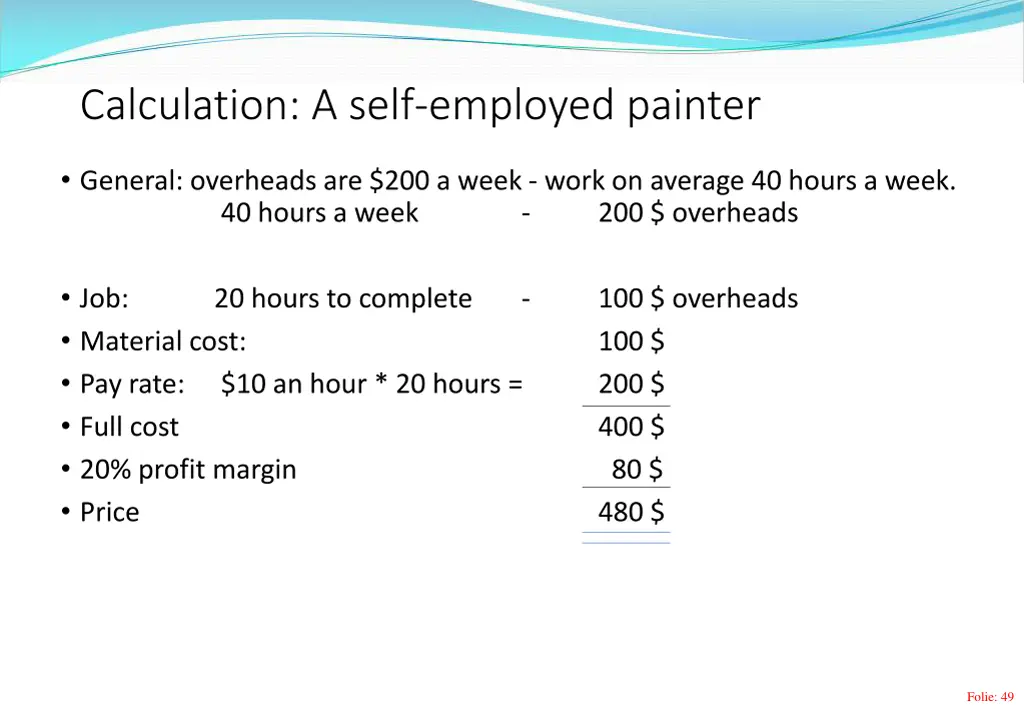 Calculation: A self-employed painter

• General: overheads are \$200 a week - work on average 40 hours a week.
40 hours a week - 200 \$ overheads

• Job: 20 hours to complete - 100 \$ overheads
• Material cost: 100 \$
• Pay rate: \$10 an hour * 20 hours = 200 \$
• Full cost 400 \$
• 20% profit margin 80 \$
• Price 480 \$

Folie: 49